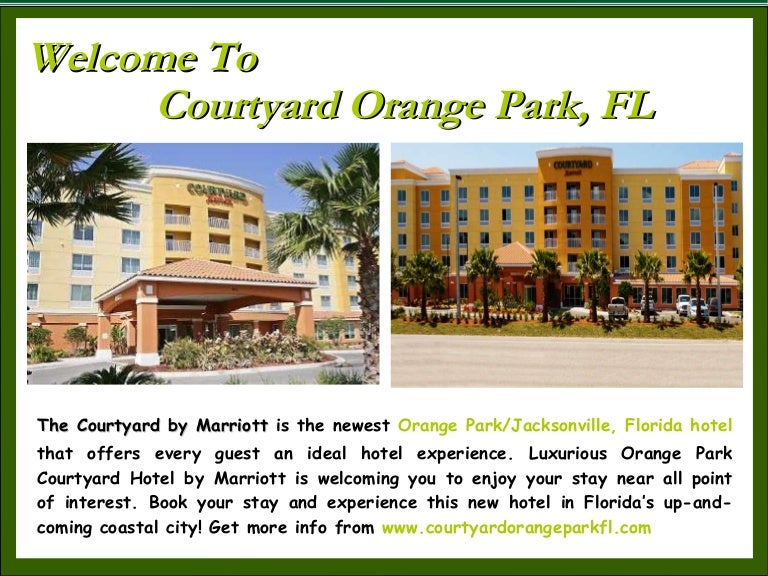 Welcome To
Courtyard Orange Park, FL

COURTYARD Marriott

COURTYARD Marriott

The Courtyard by Marriott is the newest Orange Park/Jacksonville, Florida hotel that offers every guest an ideal hotel experience. Luxurious Orange Park Courtyard Hotel by Marriott is welcoming you to enjoy your stay near all point of interest. Book your stay and experience this new hotel in Florida's up-and-coming coastal city! Get more info from www.courtyardorangeparkfl.com